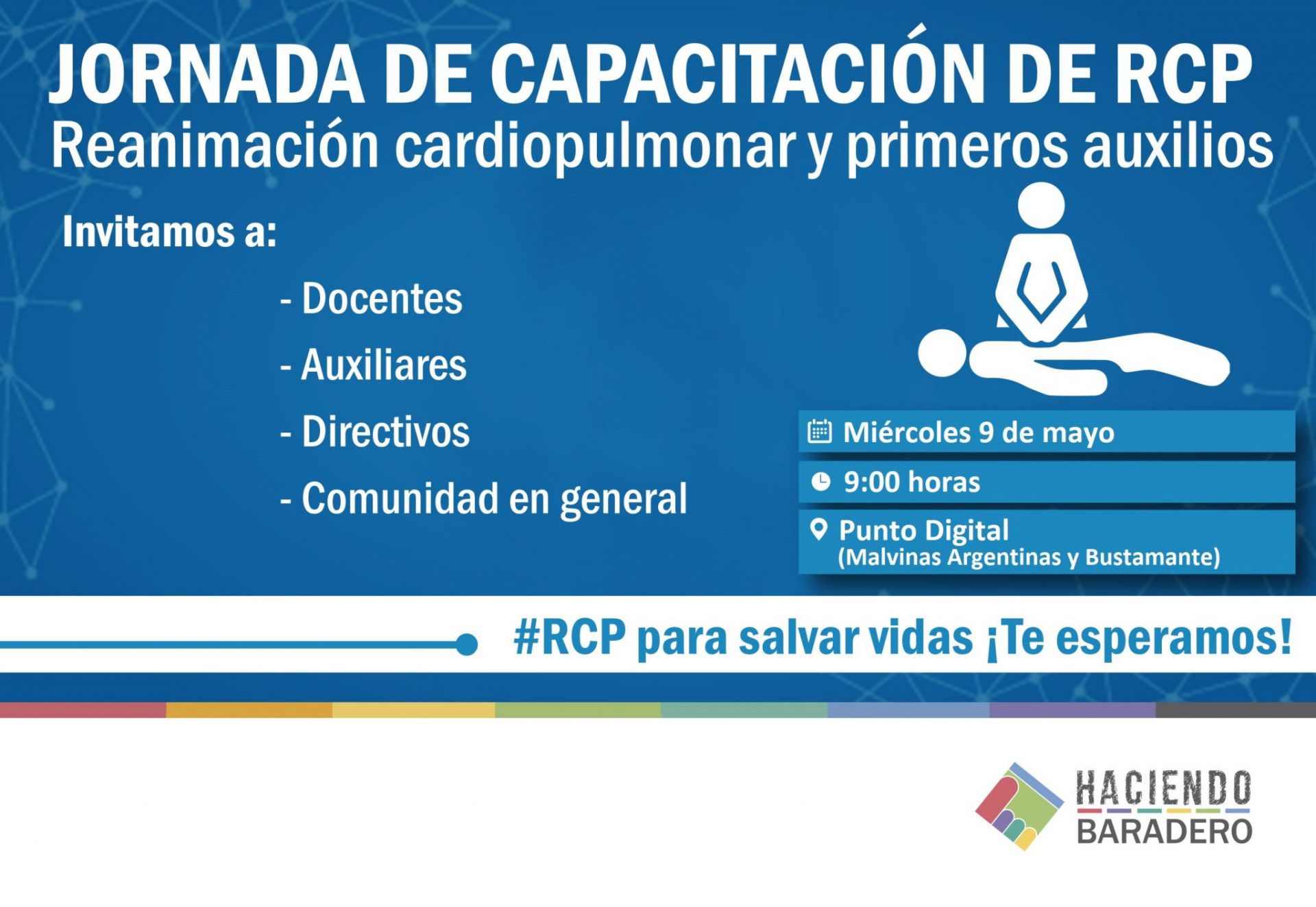 JORNADA DE CAPACITACIÓN DE RCP
Reanimación cardiopulmonar y primeros auxilios

Invitamos a:

- Docentes
- Auxiliares
- Directivos
- Comunidad en general

Miércoles 9 de mayo
9:00 horas
Punto Digital
(Malvinas Argentinas y Bustamante)

#RCP para salvar vidas ¡Te esperamos!

HACIENDO
BARADERO